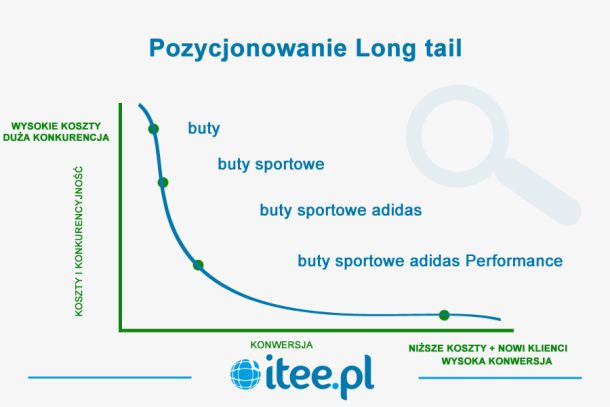 Pozycjonowanie Long tail

WYSOKIE KOSZTY
DUŻA KONKURENCJA

KOSZTY I KONKURENCYJNOŚĆ

buty

buty sportowe

buty sportowe adidas

buty sportowe adidas Performance

KONWERSJA

NIŻSZE KOSZTY + NOWI KLIENCI
WYSOKA KONWERSJA

itee.pl